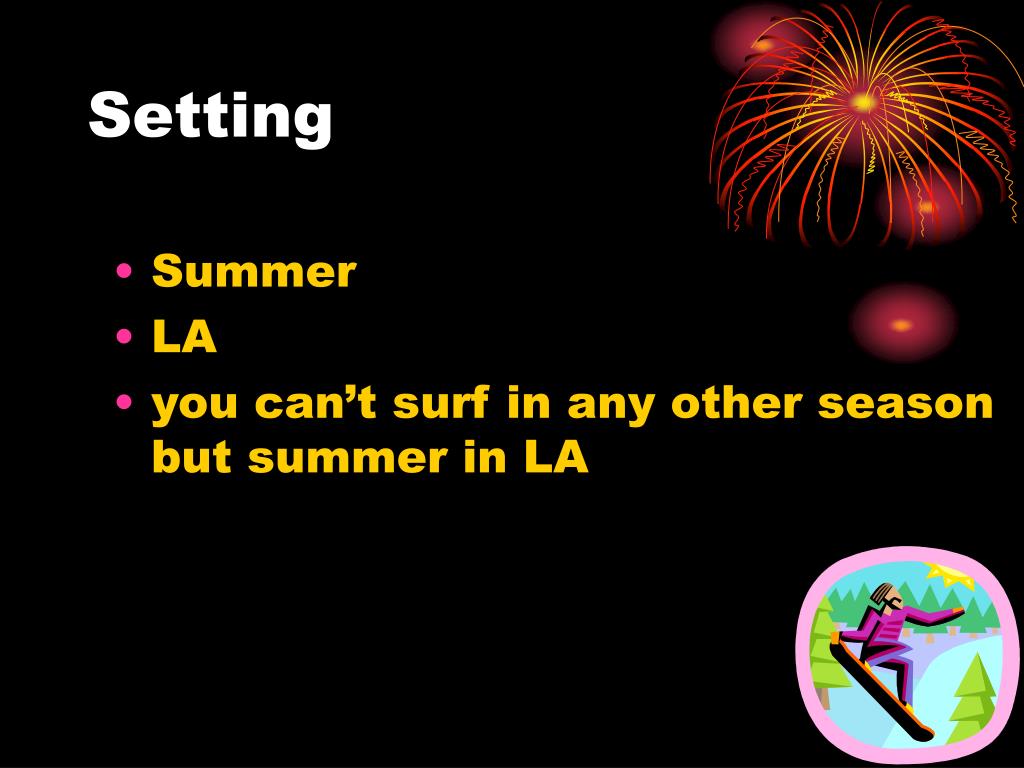 Setting

• Summer
• LA
• you can’t surf in any other season but summer in LA